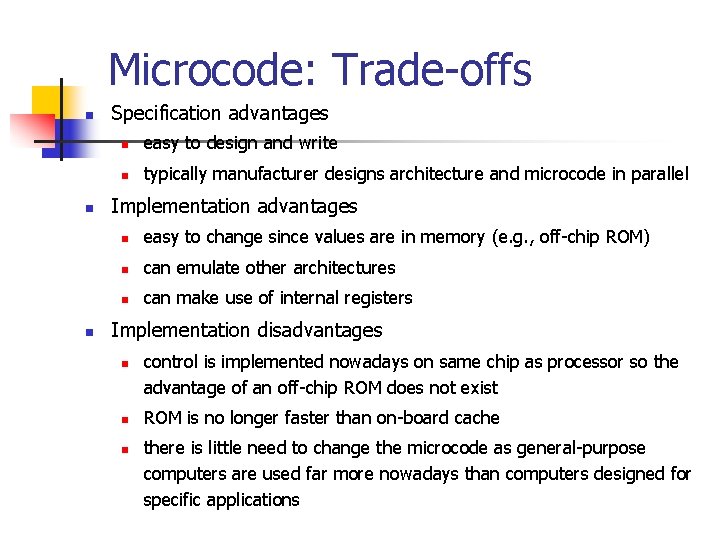 Microcode: Trade-offs

Specification advantages

easy to design and write

typically manufacturer designs architecture and microcode in parallel

Implementation advantages

easy to change since values are in memory (e.g., off-chip ROM)

can emulate other architectures

can make use of internal registers

Implementation disadvantages

control is implemented nowadays on same chip as processor so the advantage of an off-chip ROM does not exist

ROM is no longer faster than on-board cache

there is little need to change the microcode as general-purpose computers are used far more nowadays than computers designed for specific applications